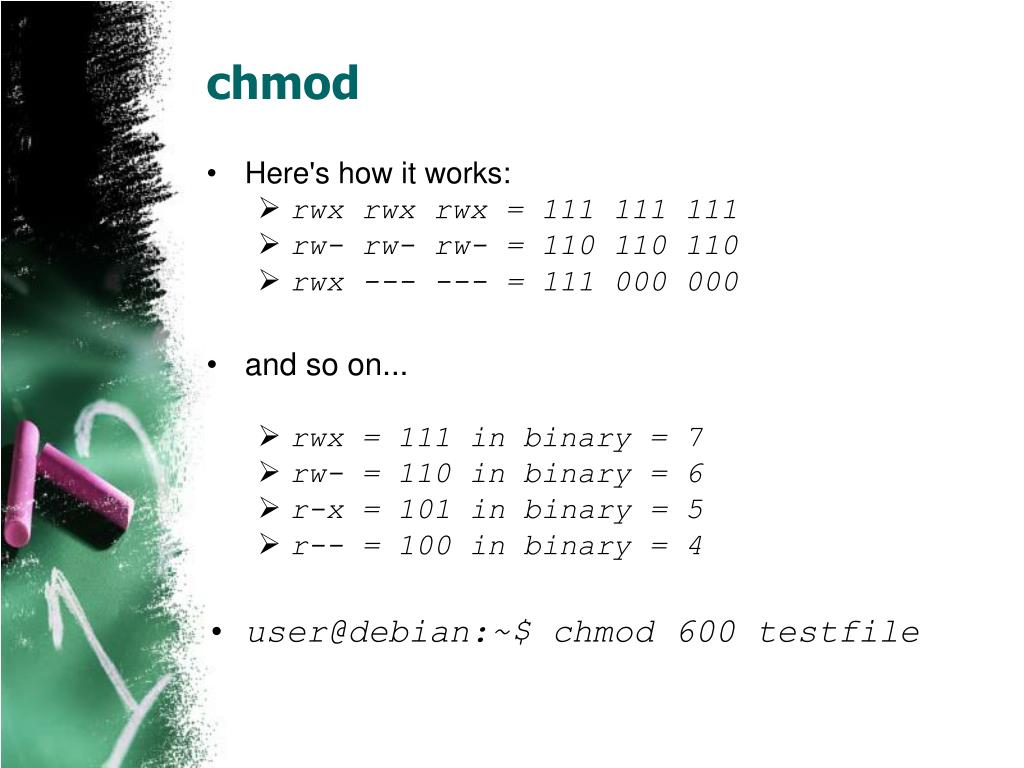 chmod

• Here's how it works:
 ➢ rwx rwx rwx = 111 111 111
 ➢ rw- rw- rw- = 110 110 110
 ➢ rwx --- --- = 111 000 000

• and so on...

 ➢ rwx = 111 in binary = 7
 ➢ rw- = 110 in binary = 6
 ➢ r-x = 101 in binary = 5
 ➢ r-- = 100 in binary = 4

• user@debian:~$ chmod 600 testfile